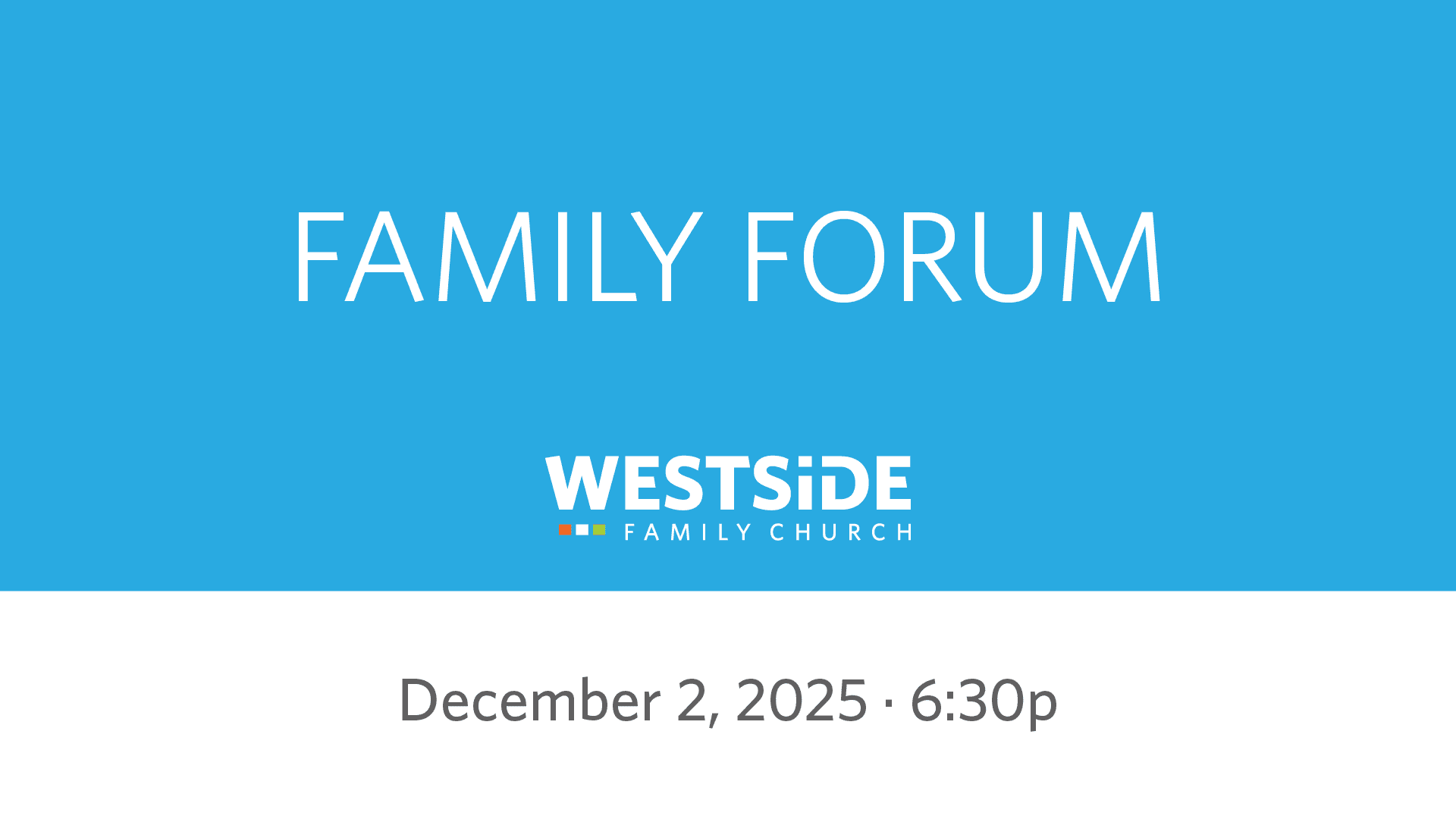 FAMILY FORUM

WESTSiDE
FAMILY CHURCH

December 2, 2025 · 6:30p